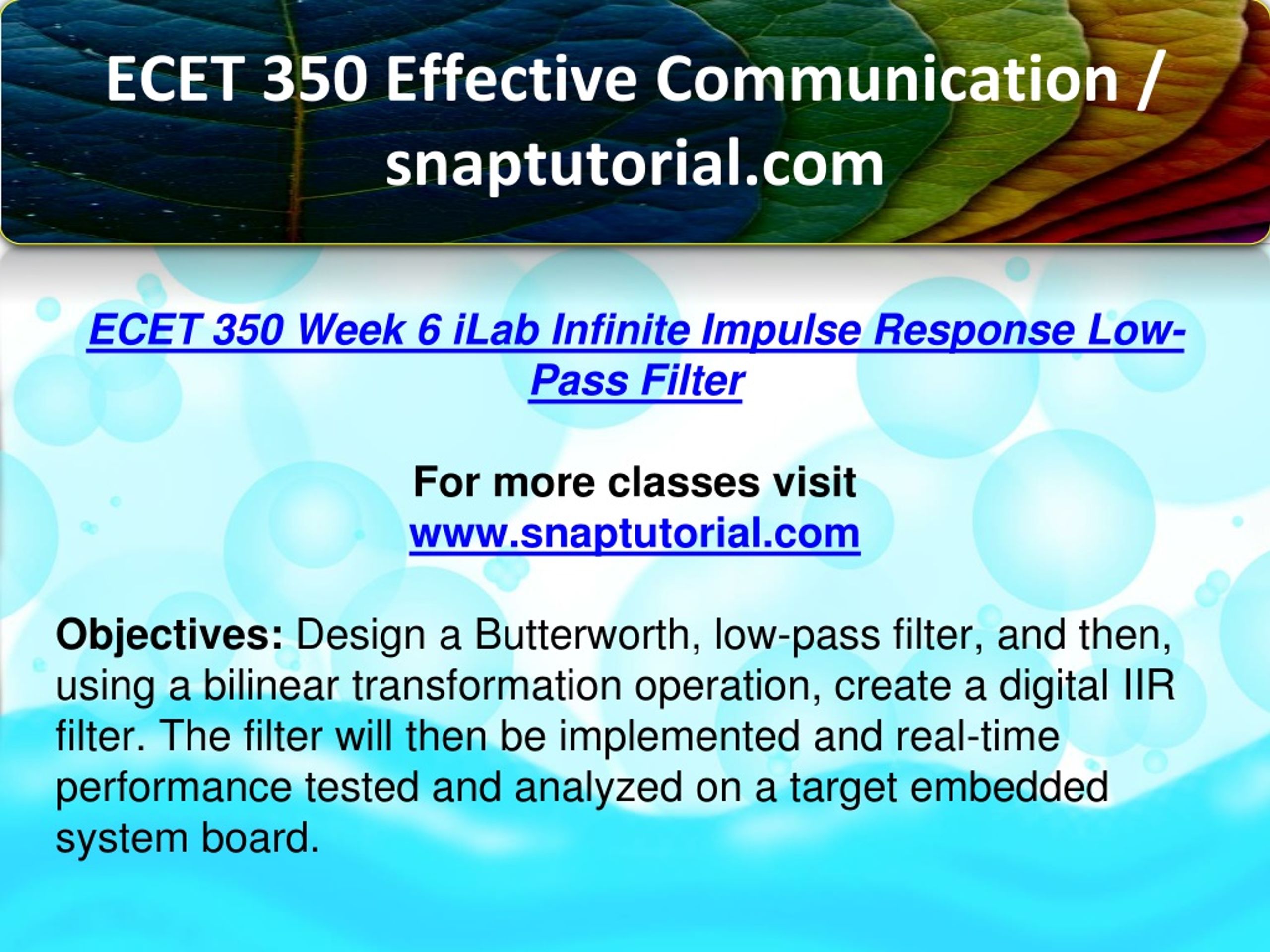 ECET 350 Effective Communication / snaptutorial.com

ECET 350 Week 6 iLab Infinite Impulse Response Low-Pass Filter

For more classes visit
www.snaptutorial.com

Objectives: Design a Butterworth, low-pass filter, and then, using a bilinear transformation operation, create a digital IIR filter. The filter will then be implemented and real-time performance tested and analyzed on a target embedded system board.